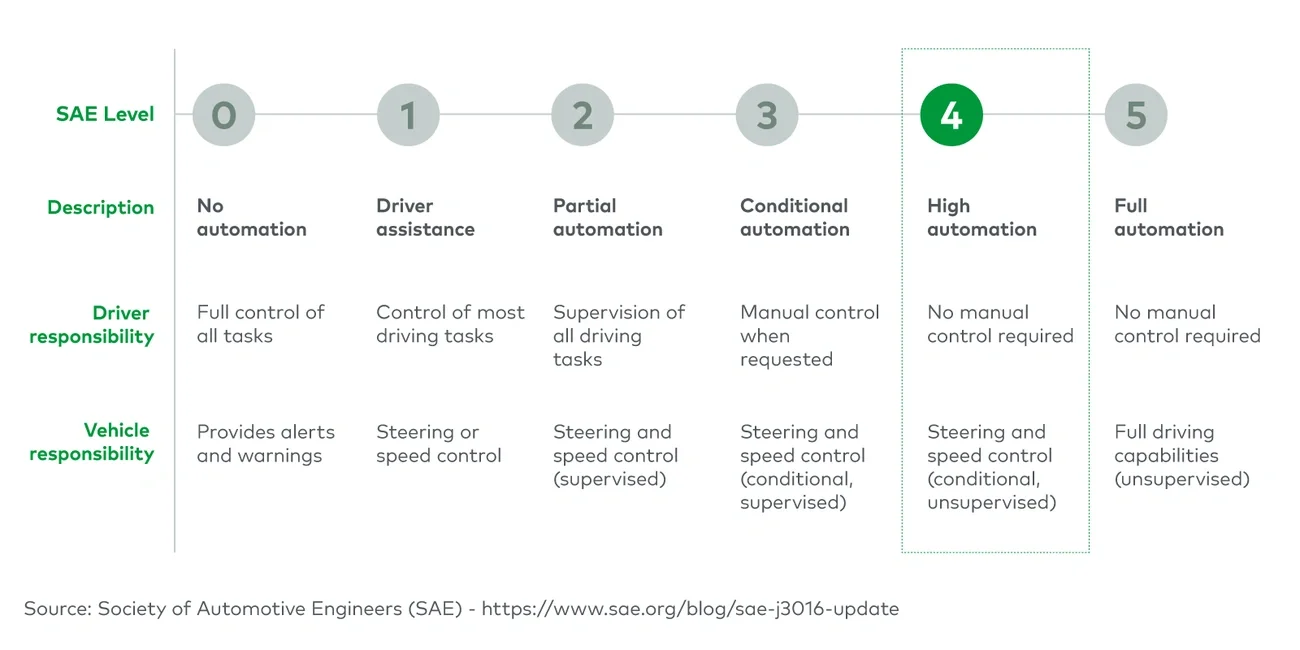 | SAE Level | 0 | 1 | 2 | 3 | 4 | 5 |
|---|---|---|---|---|---|---|
| Description | No automation | Driver assistance | Partial automation | Conditional automation | High automation | Full automation |
| Driver responsibility | Full control of all tasks | Control of most driving tasks | Supervision of all driving tasks | Manual control when requested | No manual control required | No manual control required |
| Vehicle responsibility | Provides alerts and warnings | Steering or speed control | Steering and speed control (supervised) | Steering and speed control (conditional, supervised) | Steering and speed control (conditional, unsupervised) | Full driving capabilities (unsupervised) |

Source: Society of Automotive Engineers (SAE) - https://www.sae.org/blog/sae-j3016-update